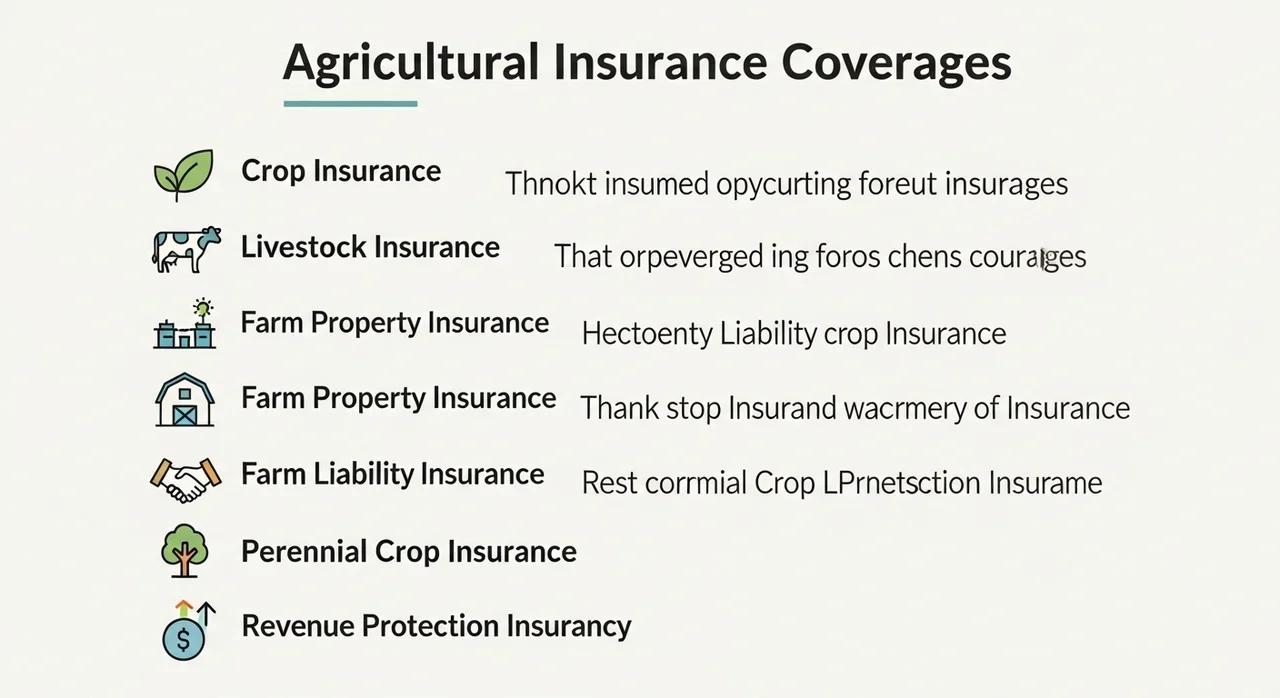 Agricultural Insurance Coverages

Crop Insurance Thnokt insumed opycurting foreut insurages

Livestock Insurance That orpeverged ing foros chens courages

Farm Property Insurance Hectoenty Liability crop Insurance

Farm Property Insurance Thank stop Insurand wacrmery of Insurance

Farm Liability Insurance Rest corrmial Crop LPrnetsction Insurame

Perennial Crop Insurance

Revenue Protection Insurancy